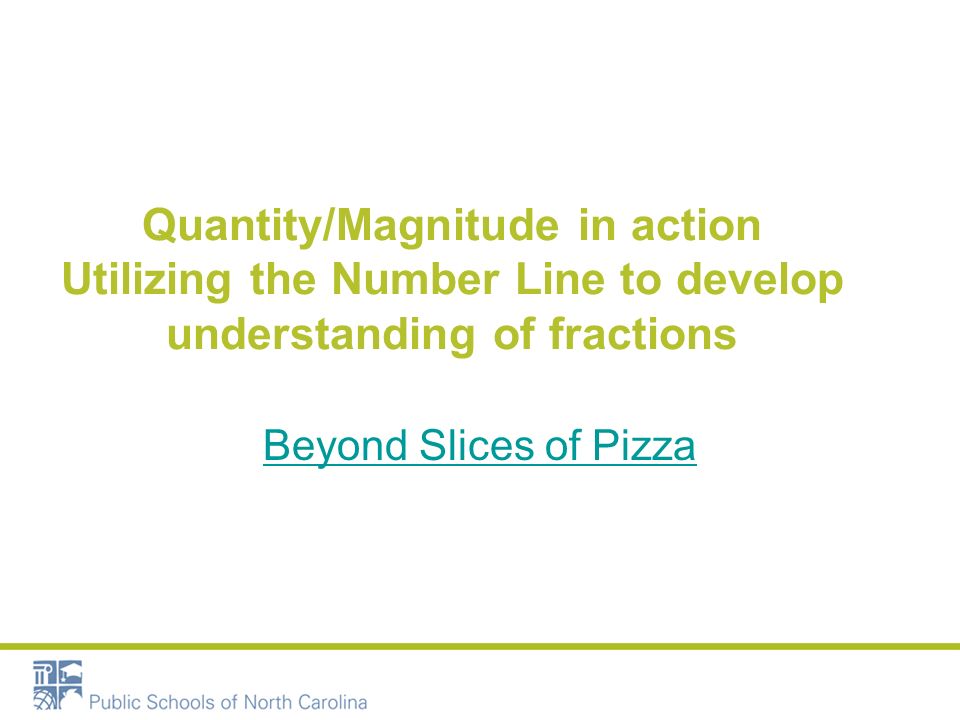 Quantity/Magnitude in action
Utilizing the Number Line to develop understanding of fractions

Beyond Slices of Pizza

Public Schools of North Carolina